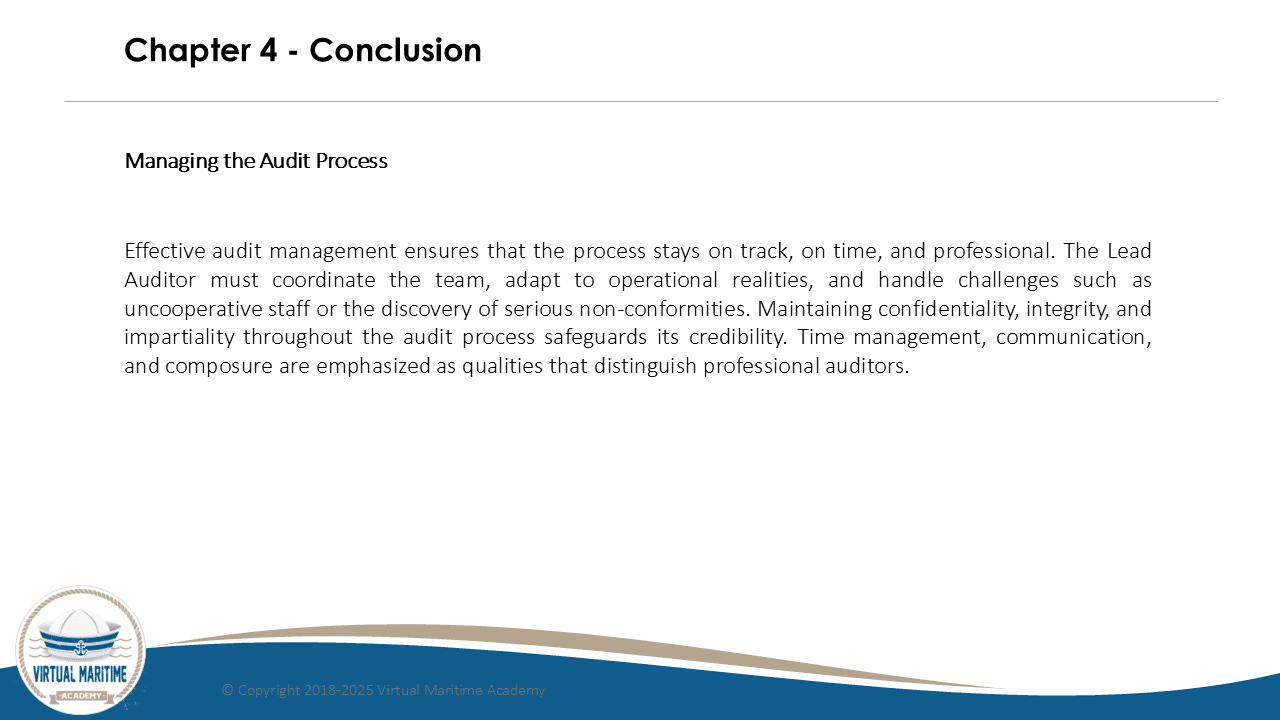 Chapter 4 - Conclusion

Managing the Audit Process

Effective audit management ensures that the process stays on track, on time, and professional. The Lead Auditor must coordinate the team, adapt to operational realities, and handle challenges such as uncooperative staff or the discovery of serious non-conformities. Maintaining confidentiality, integrity, and impartiality throughout the audit process safeguards its credibility. Time management, communication, and composure are emphasized as qualities that distinguish professional auditors.

VIRTUAL MARITIME
ACADEMY

© Copyright 2018-2025 Virtual Maritime Academy